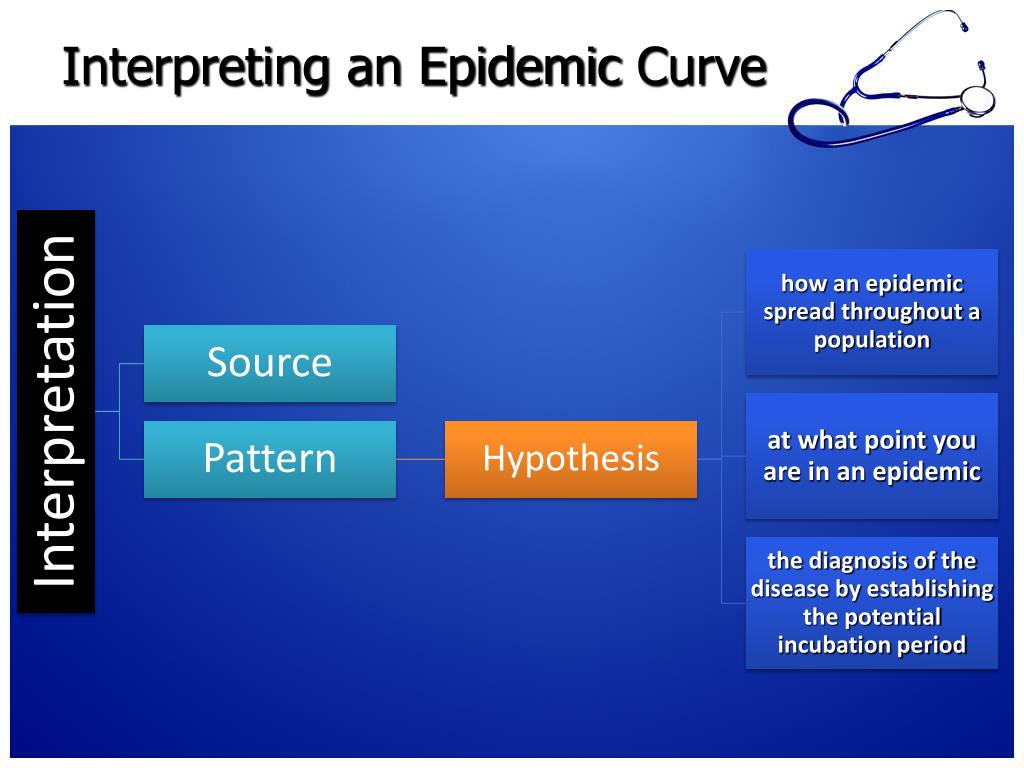 Interpreting an Epidemic Curve

Interpretation

Source

Pattern

Hypothesis

how an epidemic spread throughout a population

at what point you are in an epidemic

the diagnosis of the disease by establishing the potential incubation period